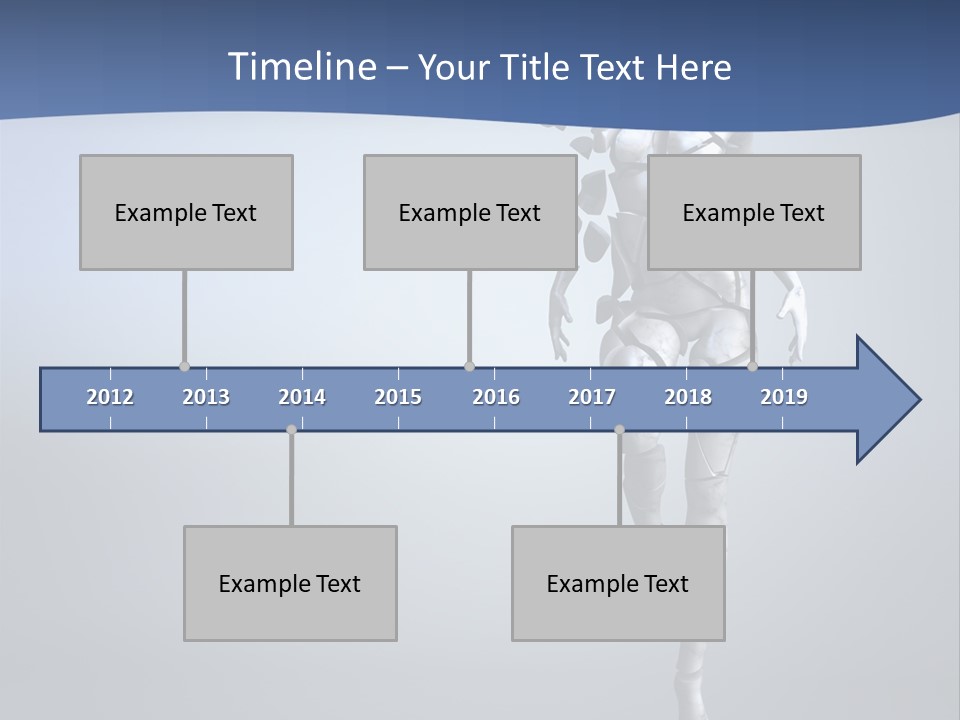 Timeline – Your Title Text Here

Example Text

Example Text

Example Text

2012 2013 2014 2015 2016 2017 2018 2019

Example Text

Example Text